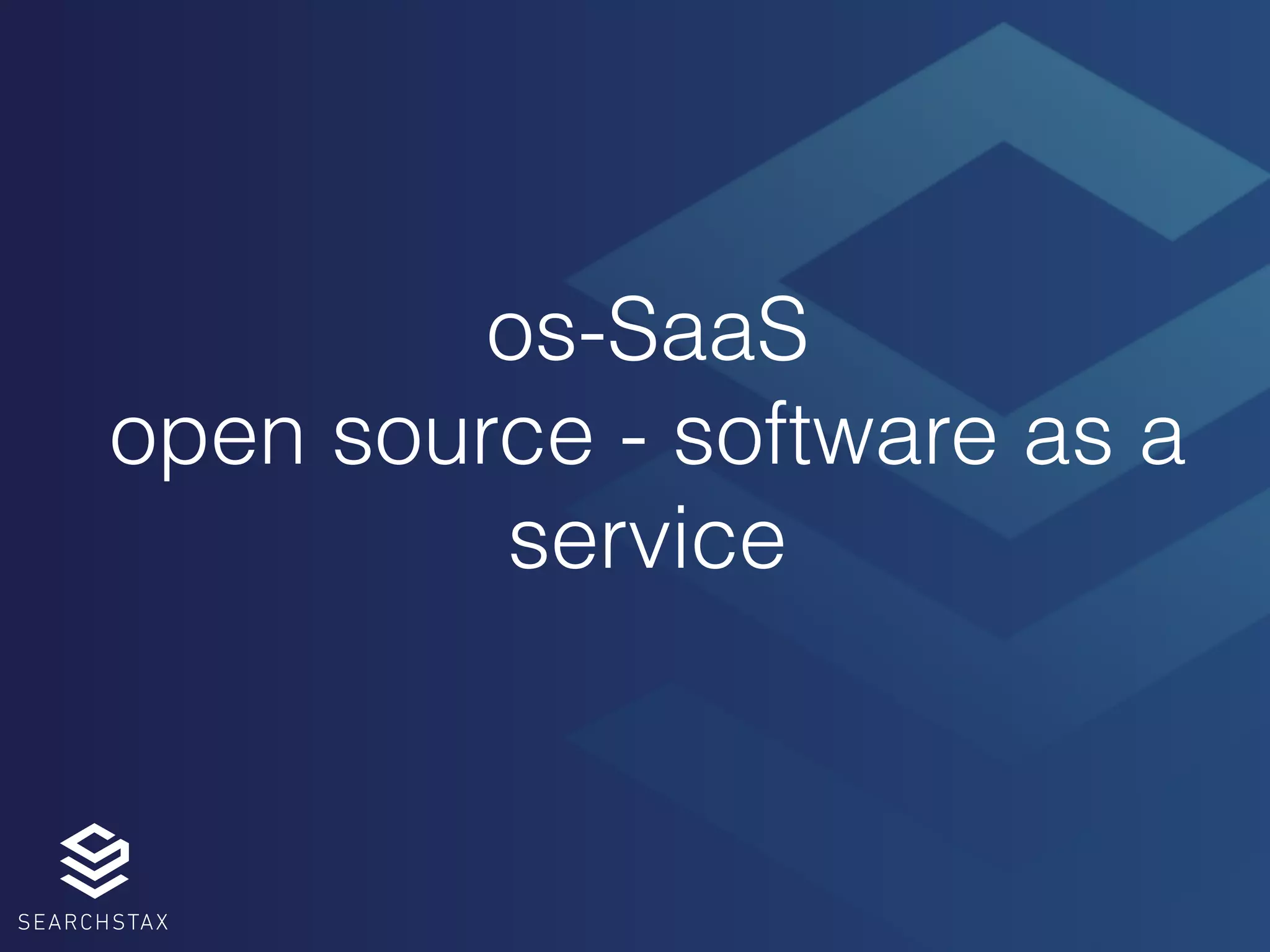 os-SaaS
open source - software as a service

SEARCHSTAX